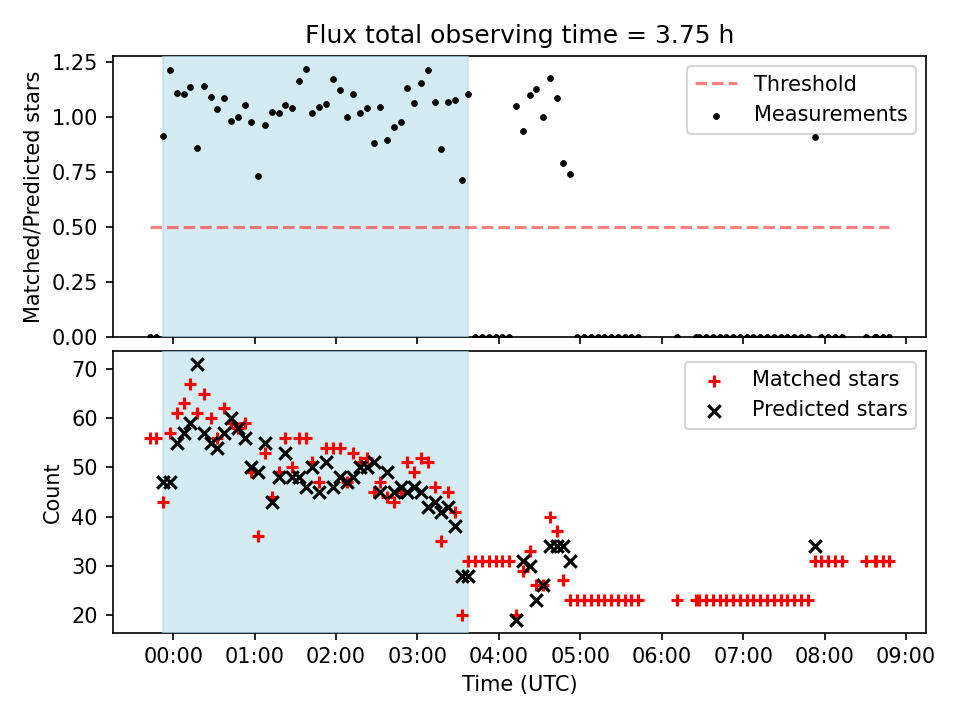 Flux total observing time = 3.75 h

Matched/Predicted stars

1.25
1.00
0.75
0.50
0.25
0.00

Threshold
Measurements

Count

70
60
50
40
30
20

Matched stars
Predicted stars

00:00 01:00 02:00 03:00 04:00 05:00 06:00 07:00 08:00 09:00

Time (UTC)